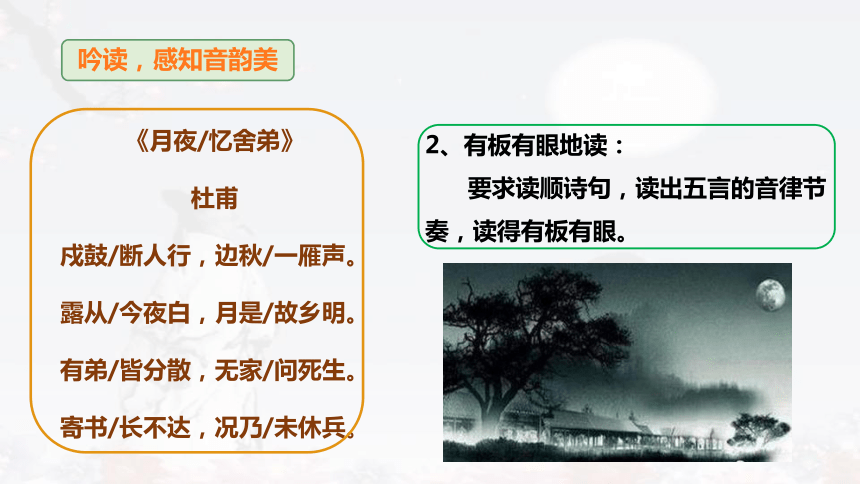 吟读，感知音韵美

《月夜/忆舍弟》

杜甫

戍鼓/断人行，边秋/一雁声。

露从/今夜白，月是/故乡明。

有弟/皆分散，无家/问死生。

寄书/长不达，况乃/未休兵。

2、有板有眼地读：

要求读顺诗句，读出五言的音律节奏，读得有板有眼。